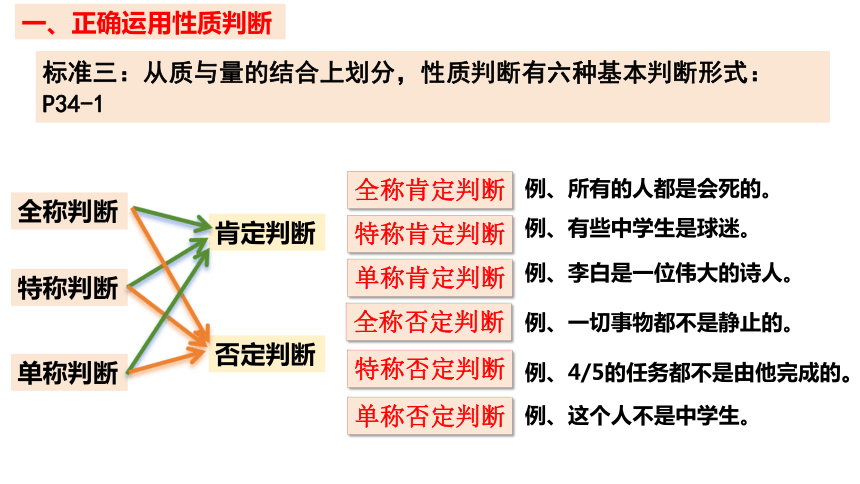 一、正确运用性质判断

标准三：从质与量的结合上划分，性质判断有六种基本判断形式：P34-1

全称判断

特称判断

单称判断

肯定判断

否定判断

全称肯定判断 例、所有的人都是会死的。

特称肯定判断 例、有些中学生是球迷。

单称肯定判断 例、李白是一位伟大的诗人。

全称否定判断 例、一切事物都不是静止的。

特称否定判断 例、4/5的任务都不是由他完成的。

单称否定判断 例、这个人不是中学生。